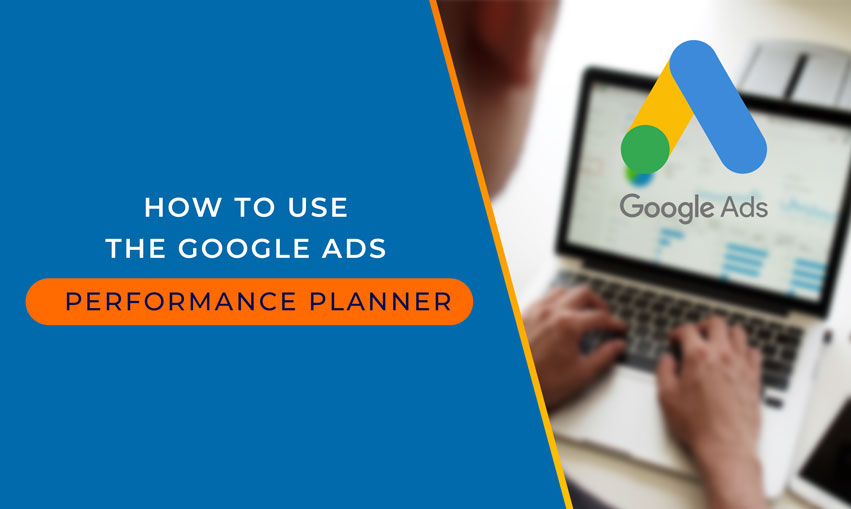 HOW TO USE THE GOOGLE ADS

PERFORMANCE PLANNER

Google Ads